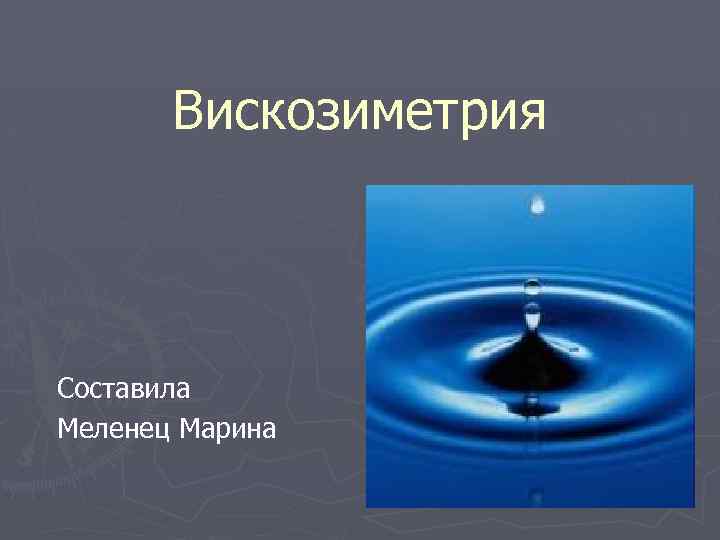 Вискозиметрия

Составила
Меленец Марина